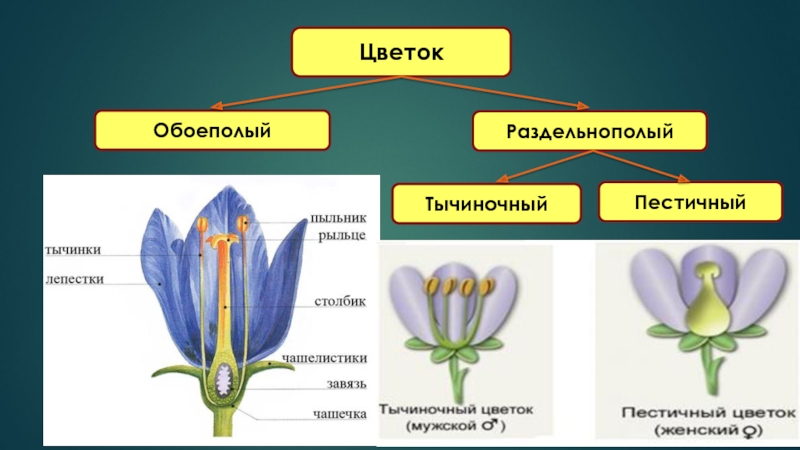 Цветок

Обоеполый

Раздельнополый

Тычиночный

Пестичный

тычинки

лепестки

пыльник

рыльце

столбик

чашелистики

завязь

чашечка

Тычиночный цветок (мужской ♂)

Пестичный цветок (женский ♀)